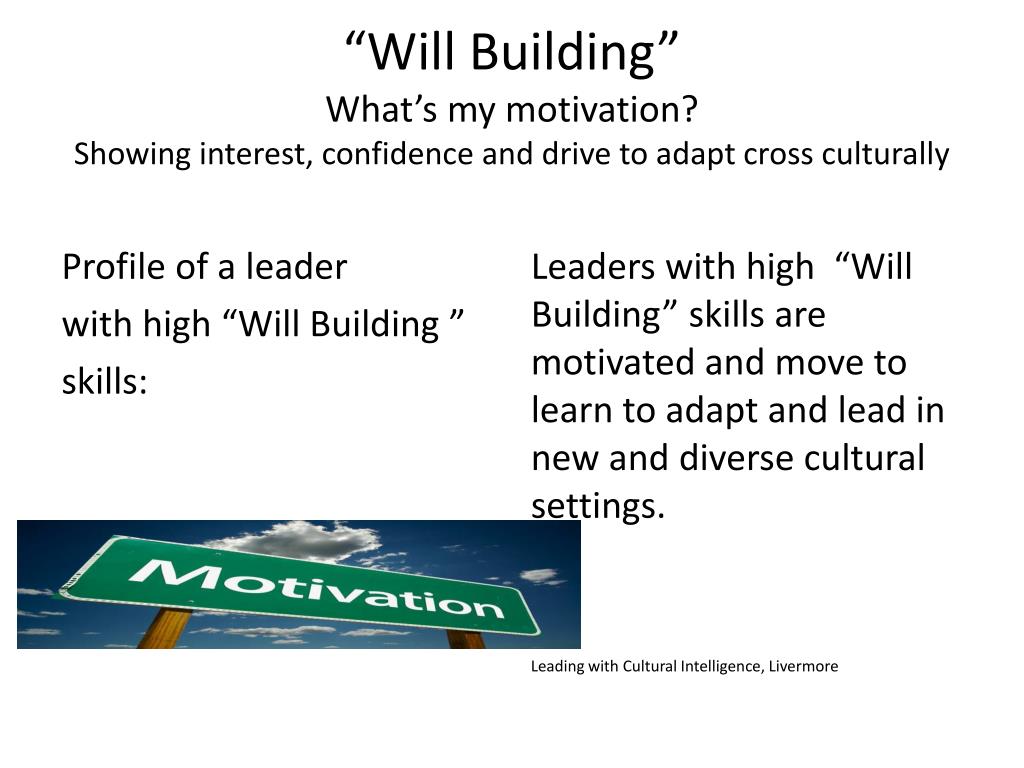 “Will Building”
What’s my motivation?
Showing interest, confidence and drive to adapt cross culturally

Profile of a leader
with high “Will Building ” skills:

Motivation

Leaders with high “Will Building” skills are motivated and move to learn to adapt and lead in new and diverse cultural settings.

Leading with Cultural Intelligence, Livermore